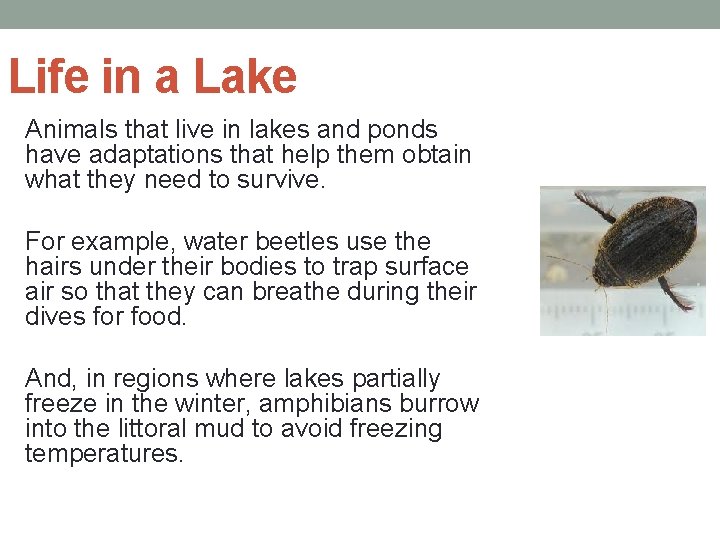 Life in a Lake

Animals that live in lakes and ponds have adaptations that help them obtain what they need to survive.

For example, water beetles use the hairs under their bodies to trap surface air so that they can breathe during their dives for food.

And, in regions where lakes partially freeze in the winter, amphibians burrow into the littoral mud to avoid freezing temperatures.